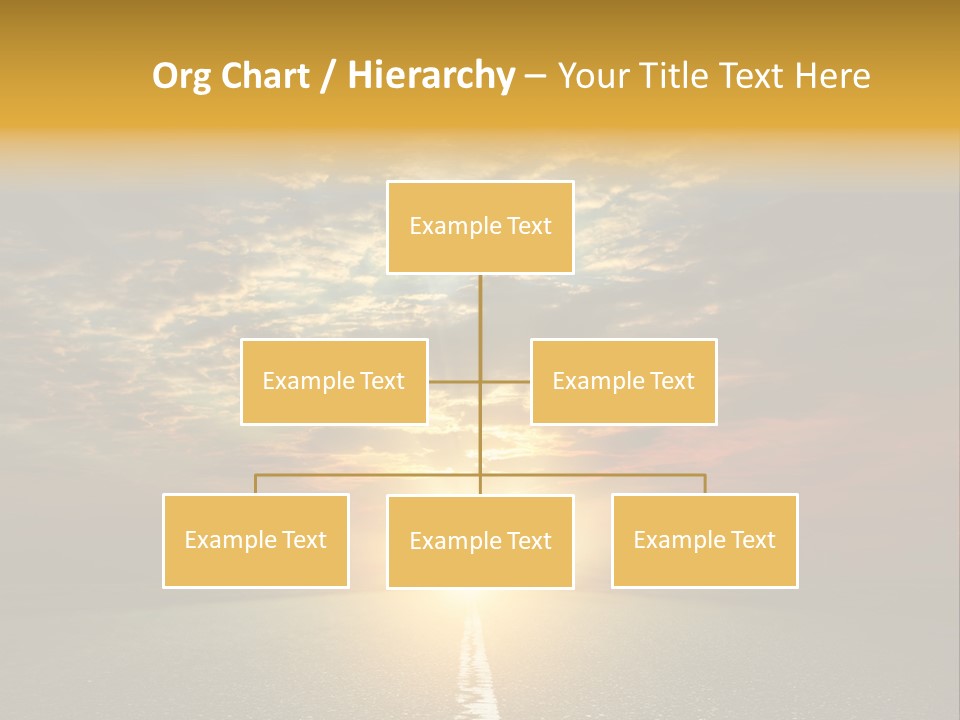 Org Chart / Hierarchy – Your Title Text Here

Example Text

Example Text

Example Text

Example Text

Example Text

Example Text